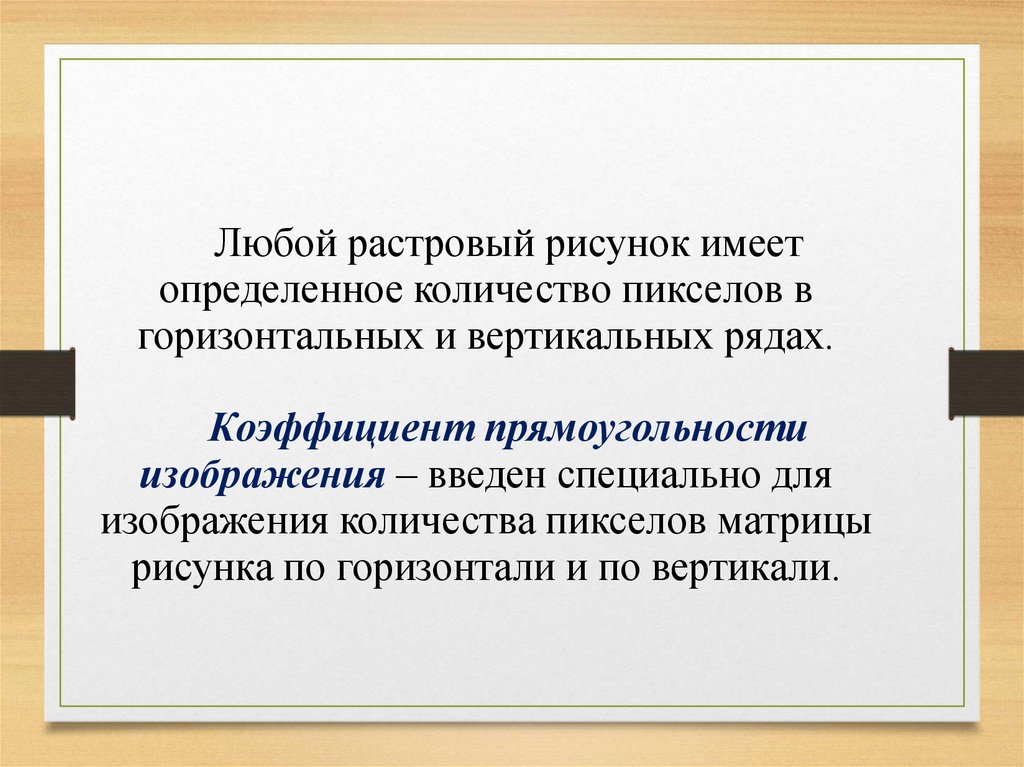 Любой растровый рисунок имеет определенное количество пикселов в горизонтальных и вертикальных рядах.

Коэффициент прямоугольности изображения – введен специально для изображения количества пикселов матрицы рисунка по горизонтали и по вертикали.